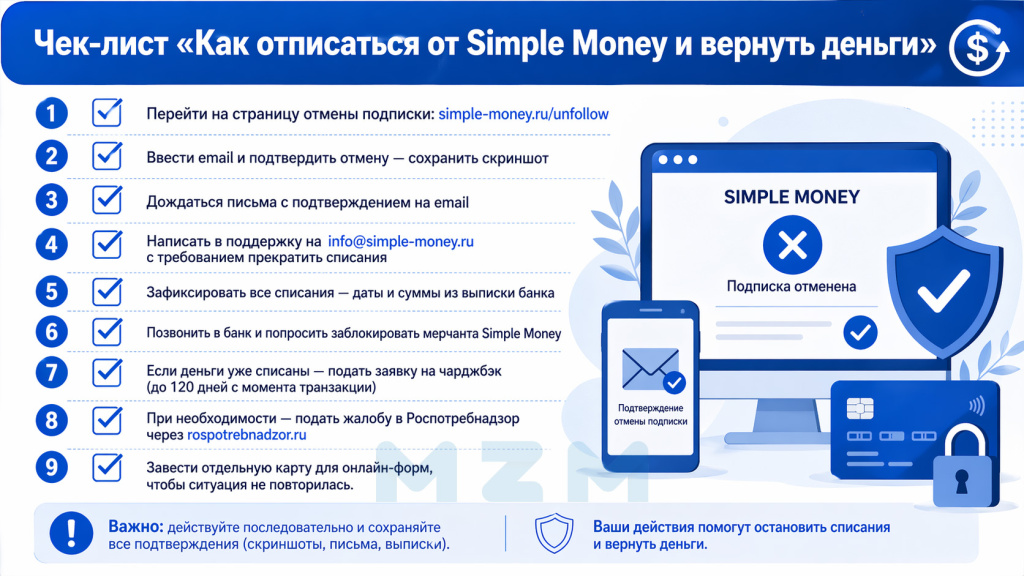 Чек-лист «Как отписаться от Simple Money и вернуть деньги»

1 Перейти на страницу отмены подписки: simple-money.ru/unfollow

2 Ввести email и подтвердить отмену — сохранить скриншот

3 Дождаться письма с подтверждением на email

4 Написать в поддержку на info@simple-money.ru с требованием прекратить списания

5 Зафиксировать все списания — даты и суммы из выписки банка

6 Позвонить в банк и попросить заблокировать мерчанта Simple Money

7 Если деньги уже списаны — подать заявку на чарджбэк (до 120 дней с момента транзакции)

8 При необходимости — подать жалобу в Роспотребнадзор через rospotrebnadzor.ru

9 Завести отдельную карту для онлайн-форм, чтобы ситуация не повторилась.

SIMPLE MONEY

Подписка отменена

Подтверждение отмены подписки

MZM

Важно: действуйте последовательно и сохраняйте все подтверждения (скриншоты, письма, выписки).

Ваши действия помогут остановить списания и вернуть деньги.